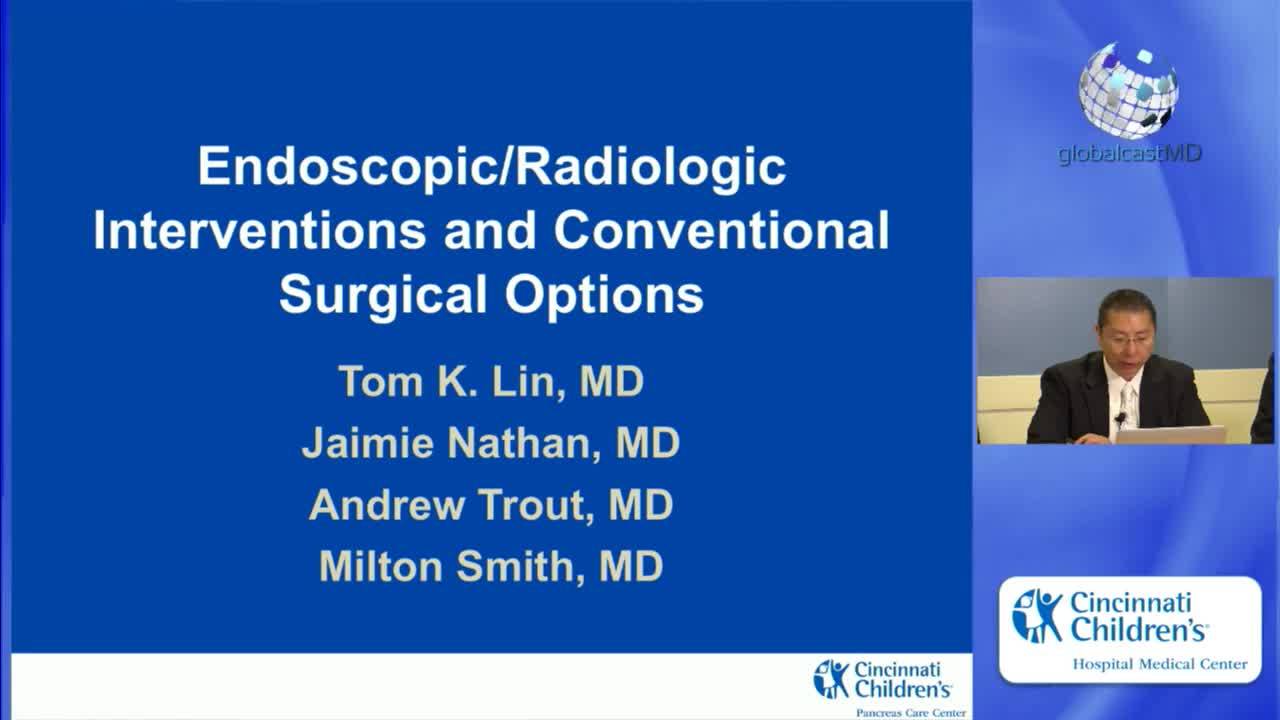 Endoscopic/Radiologic Interventions and Conventional Surgical Options

Tom K. Lin, MD
Jaimie Nathan, MD
Andrew Trout, MD
Milton Smith, MD

Cincinnati Children's
Pancreas Care Center

globalcastMD

Cincinnati Children's
Hospital Medical Center